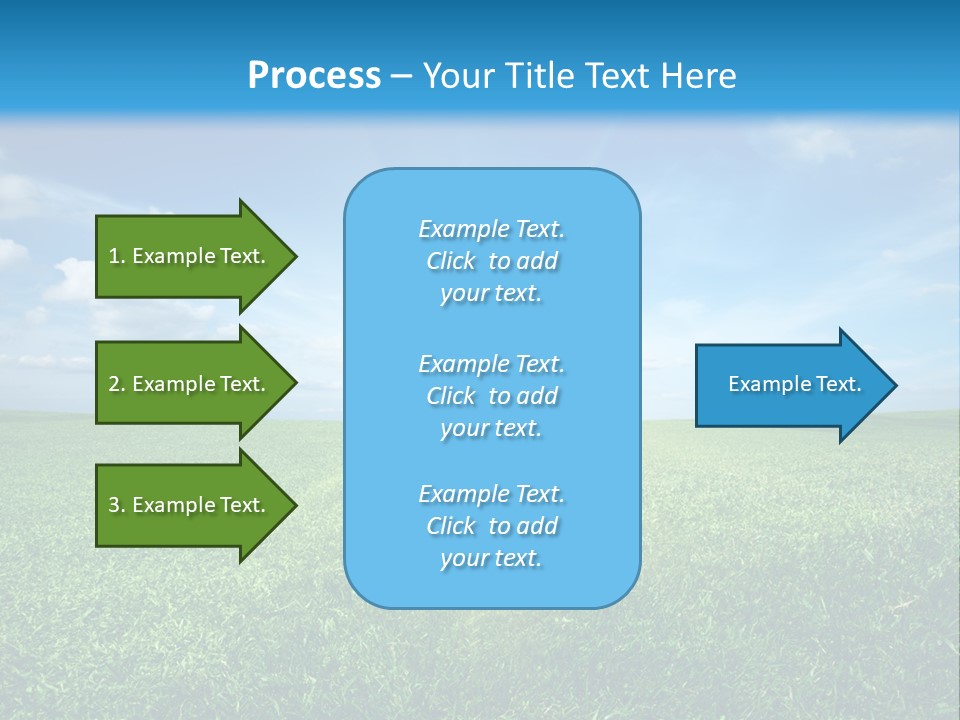 Process – Your Title Text Here

1. Example Text.

2. Example Text.

3. Example Text.

Example Text. Click to add your text.

Example Text. Click to add your text.

Example Text. Click to add your text.

Example Text.